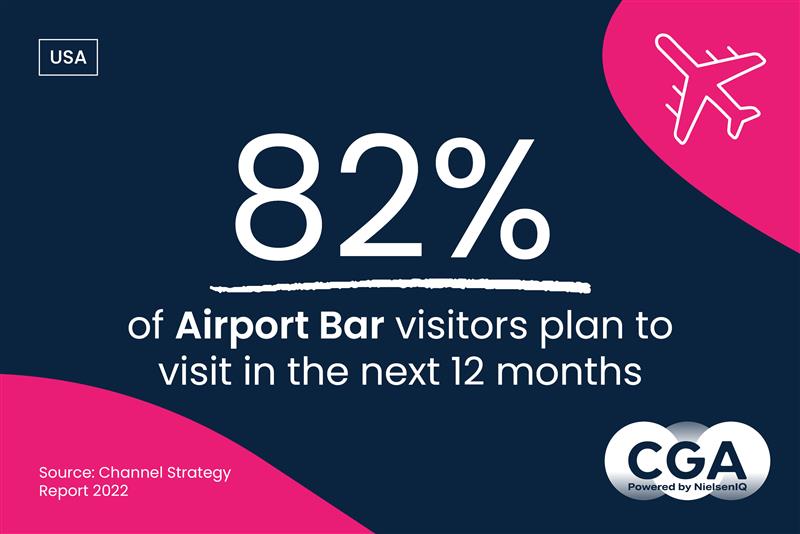 USA

82%

of Airport Bar visitors plan to visit in the next 12 months

Source: Channel Strategy Report 2022

CGA
Powered by NielsenIQ